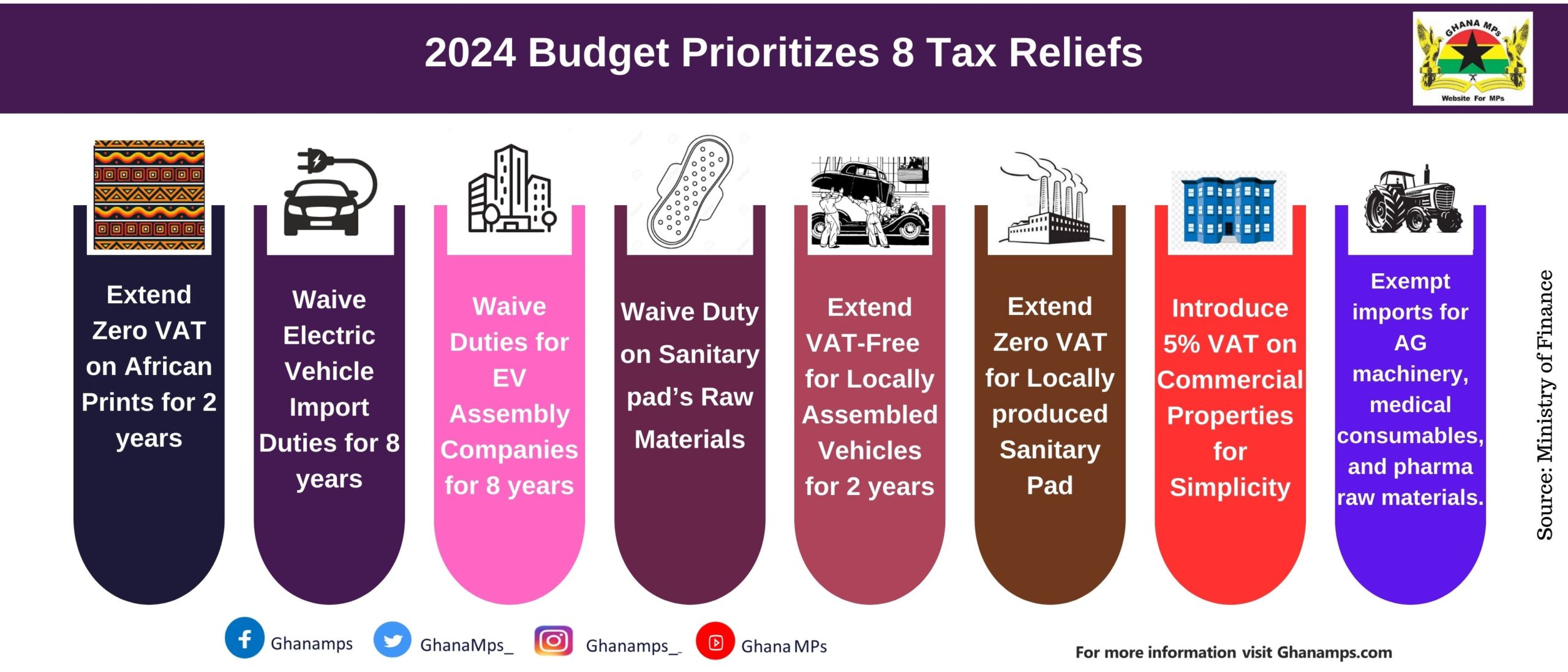 2024 Budget Prioritizes 8 Tax Reliefs

GHANA MPs
Website For MPs

Extend Zero VAT on African Prints for 2 years

Waive Electric Vehicle Import Duties for 8 years

Waive Duties for EV Assembly Companies for 8 years

Waive Duty on Sanitary pad's Raw Materials

Extend VAT-Free for Locally Assembled Vehicles for 2 years

Extend Zero VAT for Locally produced Sanitary Pad

Introduce 5% VAT on Commercial Properties for Simplicity

Exempt imports for AG machinery, medical consumables, and pharma raw materials.

Source: Ministry of Finance

Ghanamps GhanaMps_ Ghanamps_ Ghana MPs

For more information visit Ghanamps.com